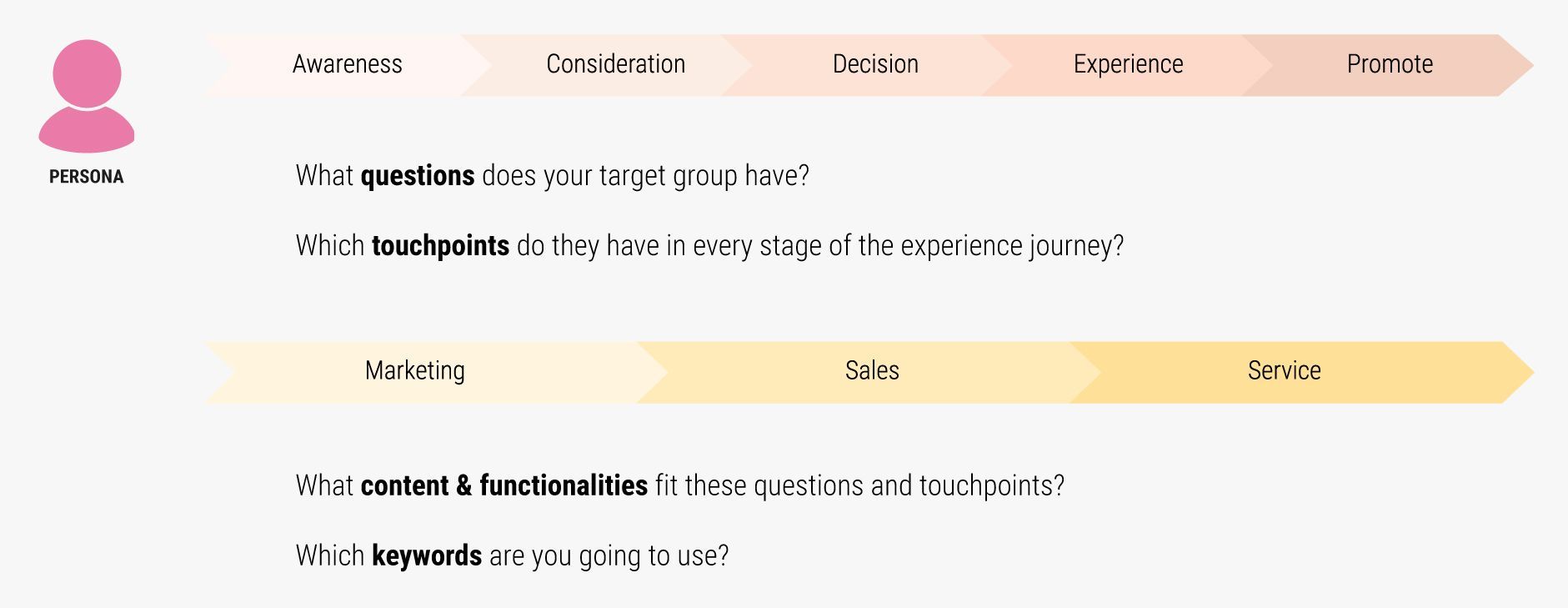 PERSONA

Awareness Consideration Decision Experience Promote

What questions does your target group have?

Which touchpoints do they have in every stage of the experience journey?

Marketing Sales Service

What content & functionalities fit these questions and touchpoints?

Which keywords are you going to use?